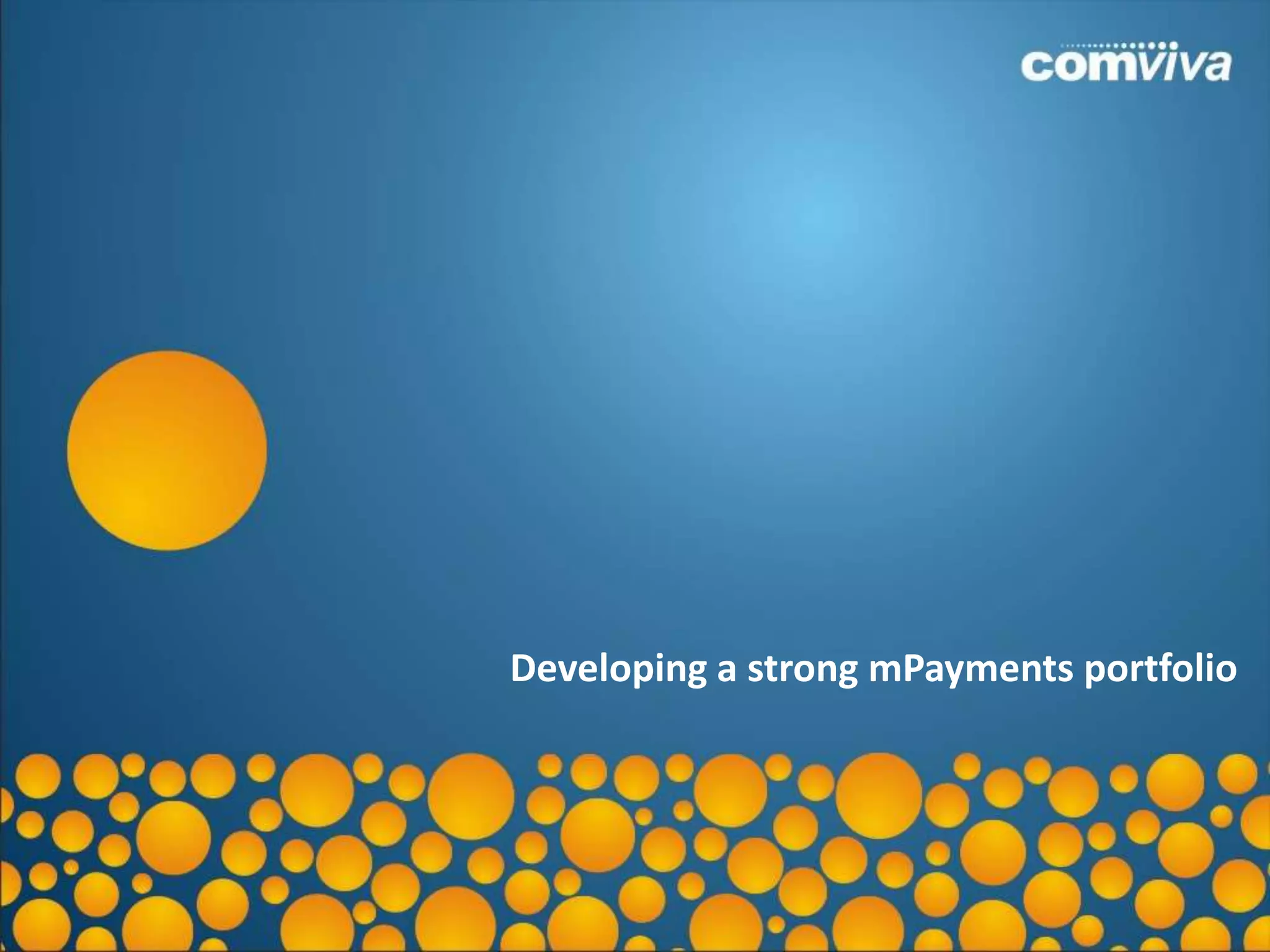 comviva

Developing a strong mPayments portfolio